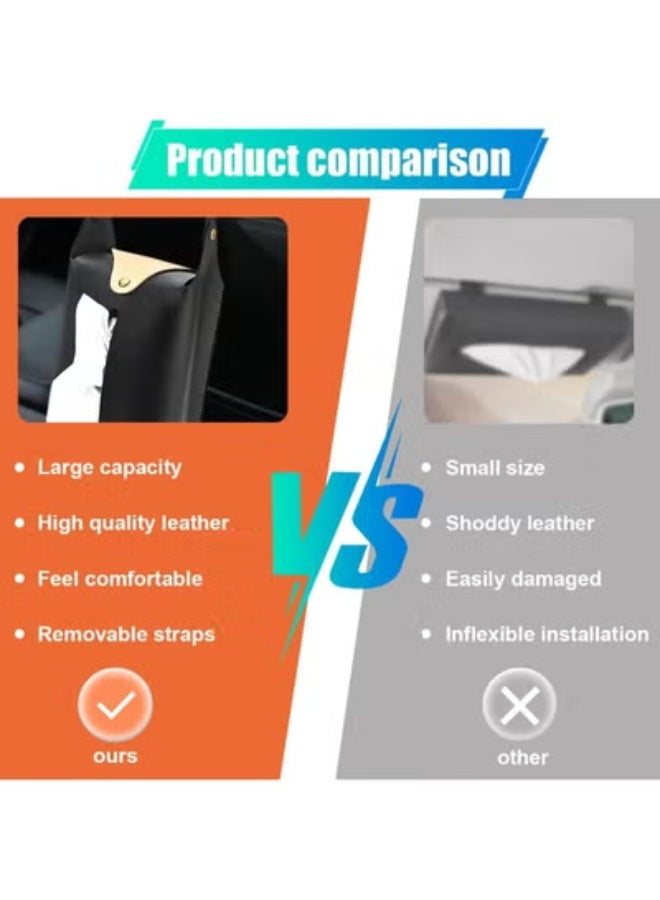 Product comparison

• Large capacity
• High quality leather
• Feel comfortable
• Removable straps

ours

VS

• Small size
• Shoddy leather
• Easily damaged
• Inflexible installation

other